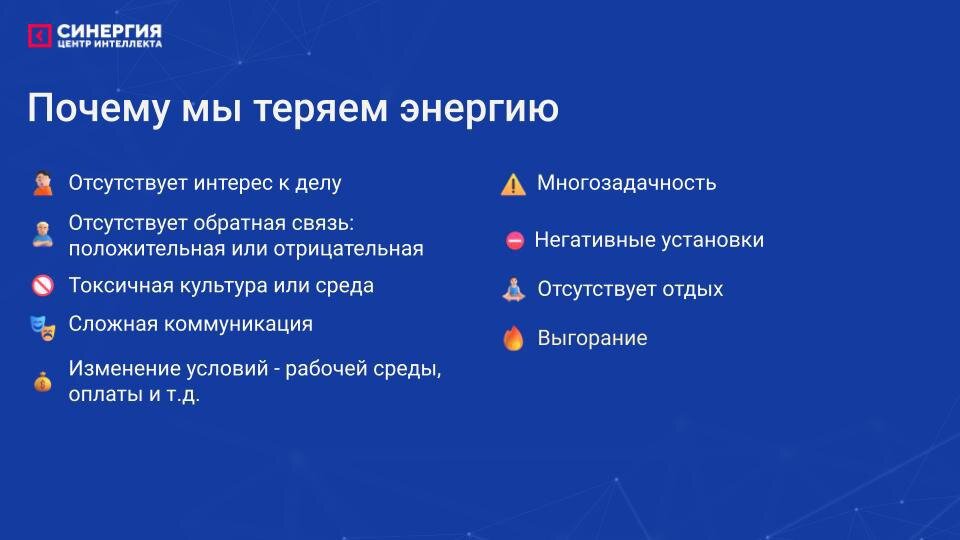 СИНЕРГИЯ
ЦЕНТР ИНТЕЛЛЕКТА

Почему мы теряем энергию

Отсутствует интерес к делу

Отсутствует обратная связь: положительная или отрицательная

Токсичная культура или среда

Сложная коммуникация

Изменение условий - рабочей среды, оплаты и т.д.

Многозадачность

Негативные установки

Отсутствует отдых

Выгорание